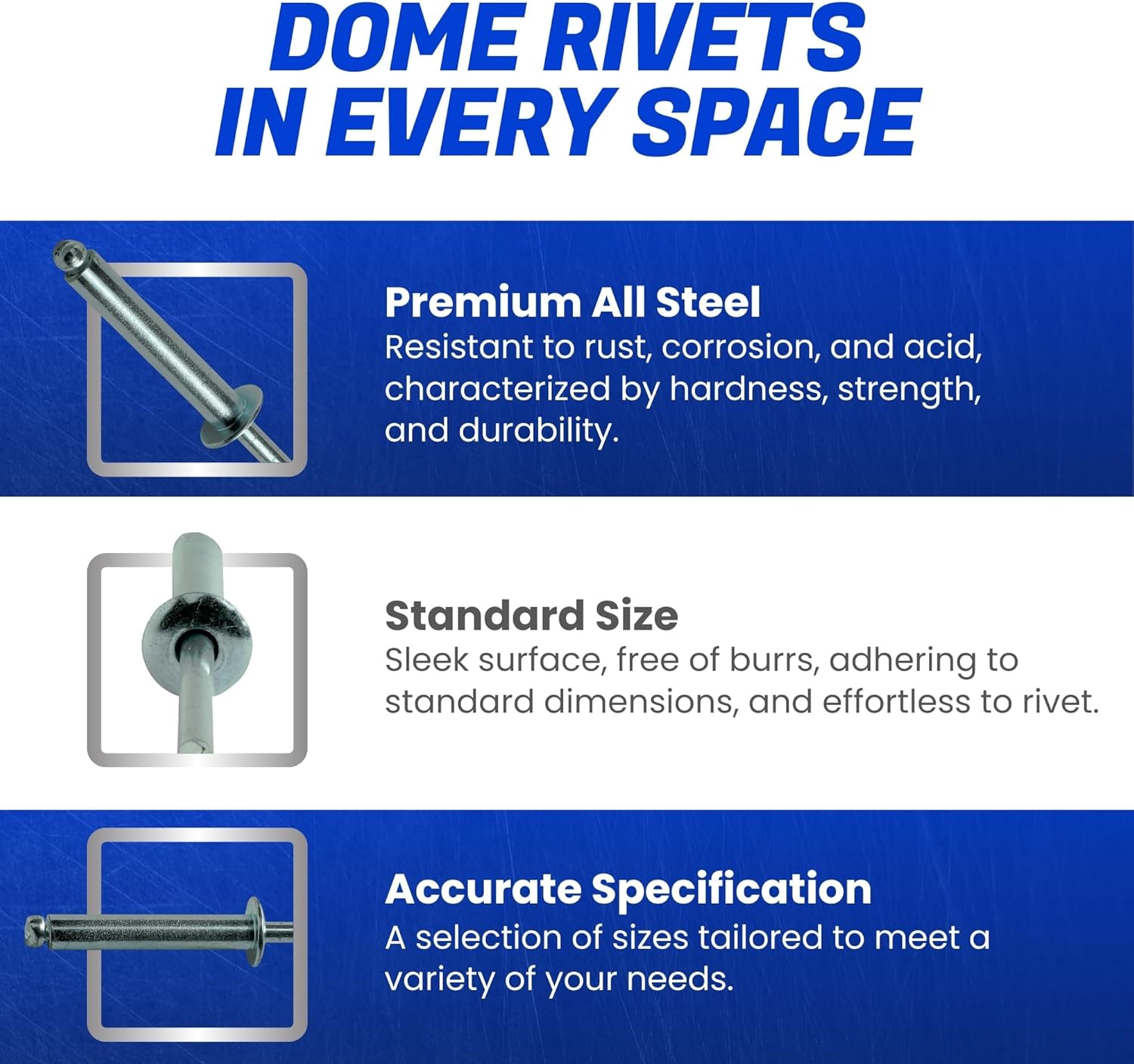 DOME RIVETS
IN EVERY SPACE

Premium All Steel
Resistant to rust, corrosion, and acid, characterized by hardness, strength, and durability.

Standard Size
Sleek surface, free of burrs, adhering to standard dimensions, and effortless to rivet.

Accurate Specification
A selection of sizes tailored to meet a variety of your needs.